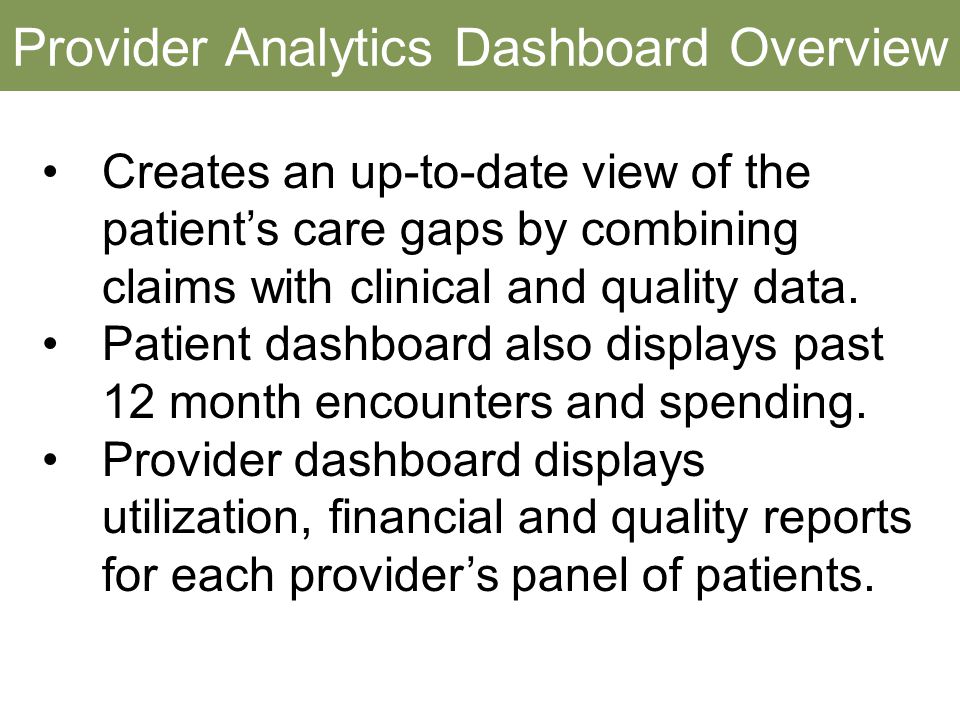 Provider Analytics Dashboard Overview

• Creates an up-to-date view of the patient’s care gaps by combining claims with clinical and quality data.
• Patient dashboard also displays past 12 month encounters and spending.
• Provider dashboard displays utilization, financial and quality reports for each provider’s panel of patients.